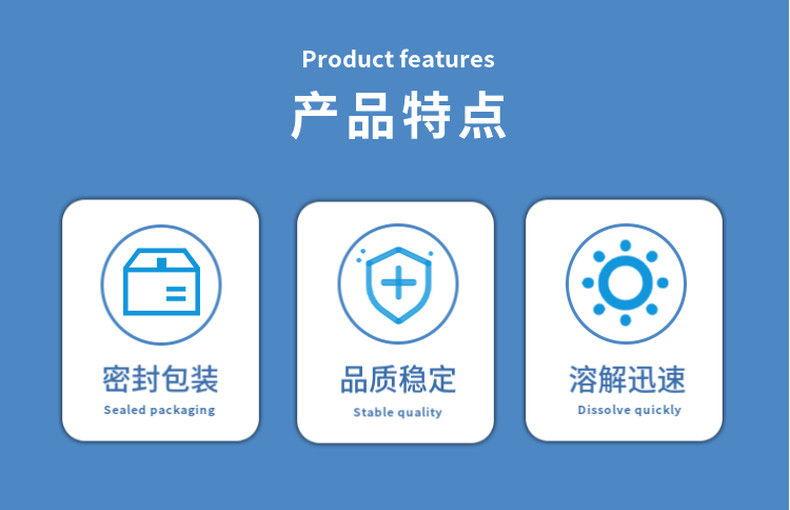 Product features
产品特点

密封包装
Sealed packaging

品质稳定
Stable quality

溶解迅速
Dissolve quickly